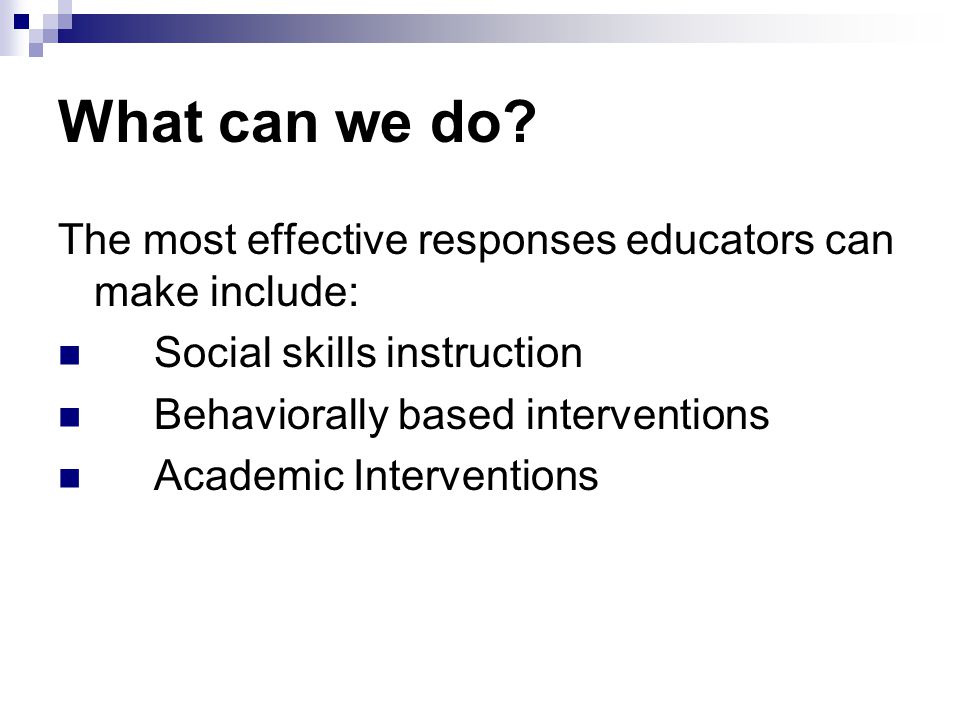 What can we do?

The most effective responses educators can make include:

- Social skills instruction
- Behaviorally based interventions
- Academic Interventions